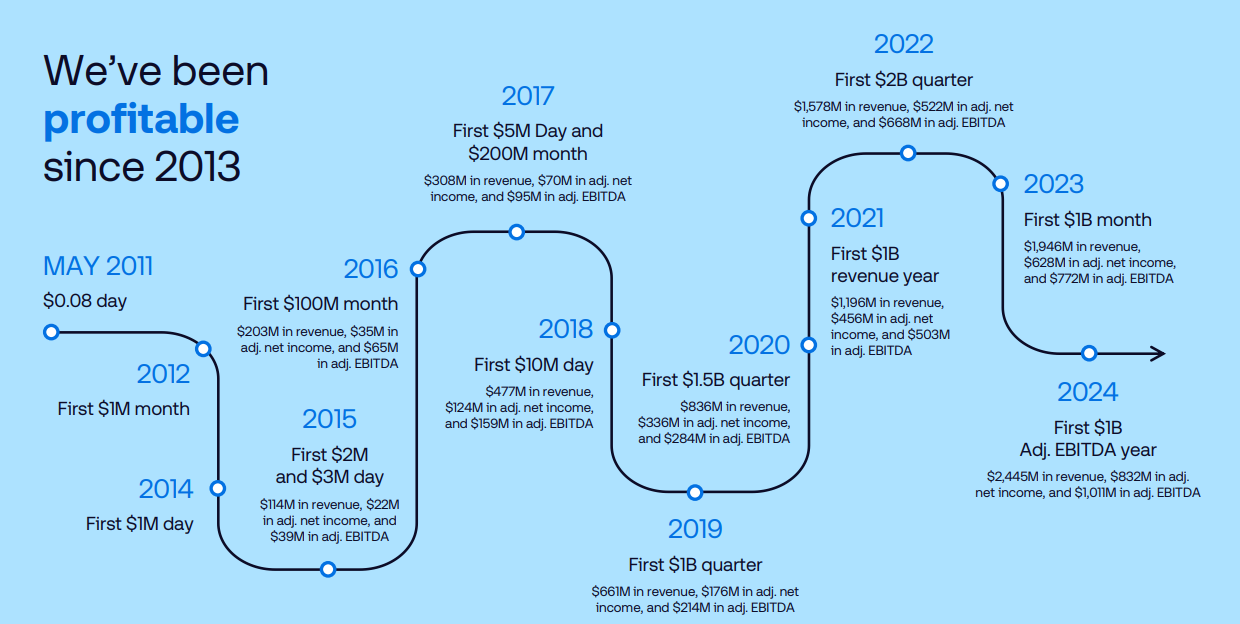 We've been profitable since 2013

MAY 2011
$0.08 day

2012
First $1M month

2014
First $1M day

2015
First $2M and $3M day
$114M in revenue, $22M in adj. net income, and $39M in adj. EBITDA

2016
First $100M month
$203M in revenue, $35M in adj. net income, and $65M in adj. EBITDA

2017
First $5M Day and $200M month
$308M in revenue, $70M in adj. net income, and $95M in adj. EBITDA

2018
First $10M day
$477M in revenue, $124M in adj. net income, and $159M in adj. EBITDA

2019
First $1B quarter
$661M in revenue, $176M in adj. net income, and $214M in adj. EBITDA

2020
First $1.5B quarter
$836M in revenue, $336M in adj. net income, and $284M in adj. EBITDA

2021
First $1B revenue year
$1,196M in revenue, $456M in adj. net income, and $503M in adj. EBITDA

2022
First $2B quarter
$1,578M in revenue, $522M in adj. net income, and $668M in adj. EBITDA

2023
First $1B month
$1,946M in revenue, $628M in adj. net income, and $772M in adj. EBITDA

2024
First $1B Adj. EBITDA year
$2,445M in revenue, $832M in adj. net income, and $1,011M in adj. EBITDA